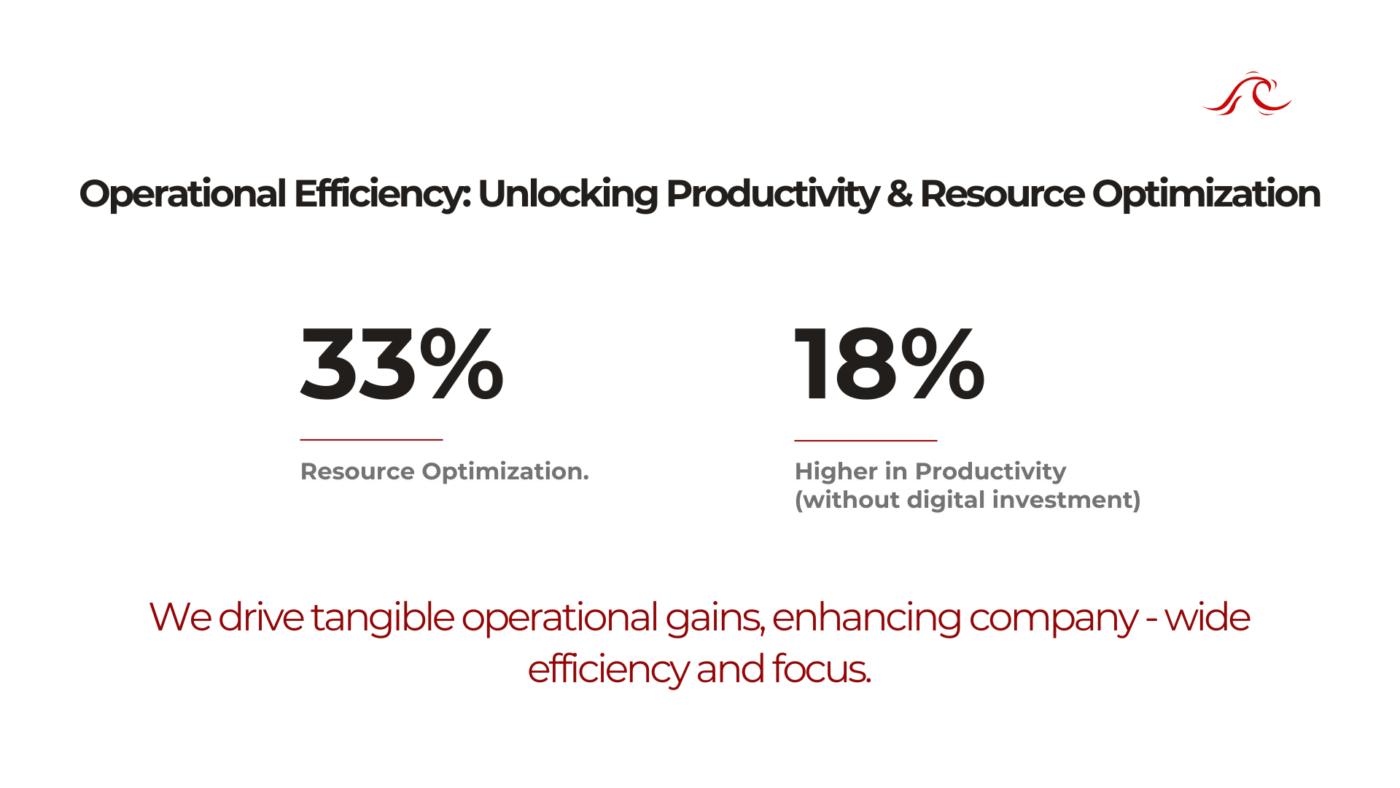 Operational Efficiency: Unlocking Productivity & Resource Optimization

33%

Resource Optimization.

18%

Higher in Productivity (without digital investment)

We drive tangible operational gains, enhancing company - wide efficiency and focus.